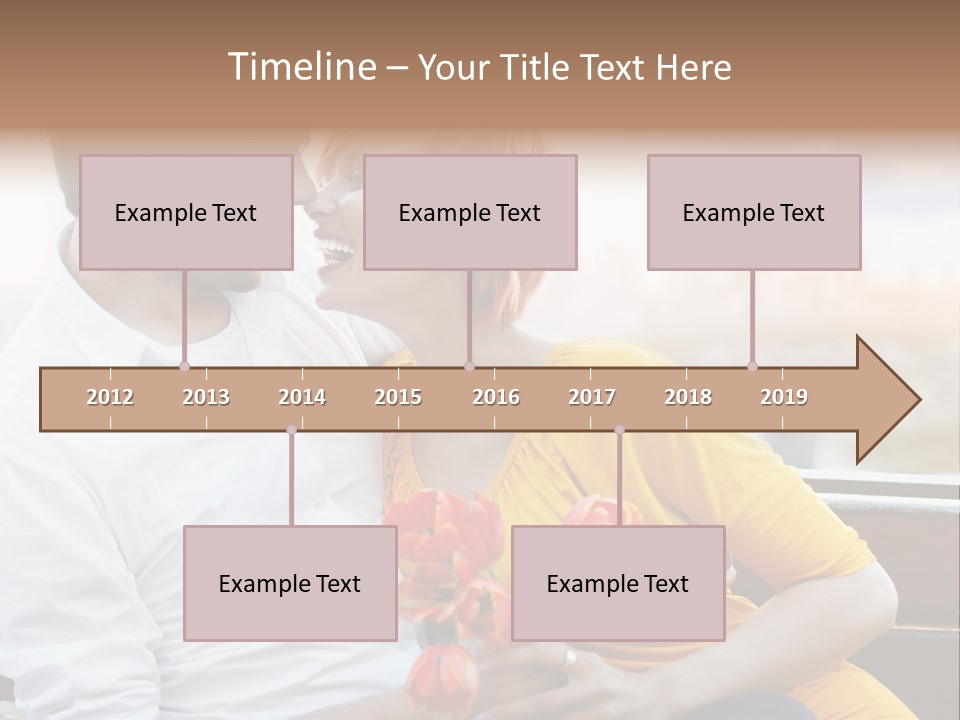 Timeline – Your Title Text Here

Example Text

Example Text

Example Text

2012 2013 2014 2015 2016 2017 2018 2019

Example Text

Example Text